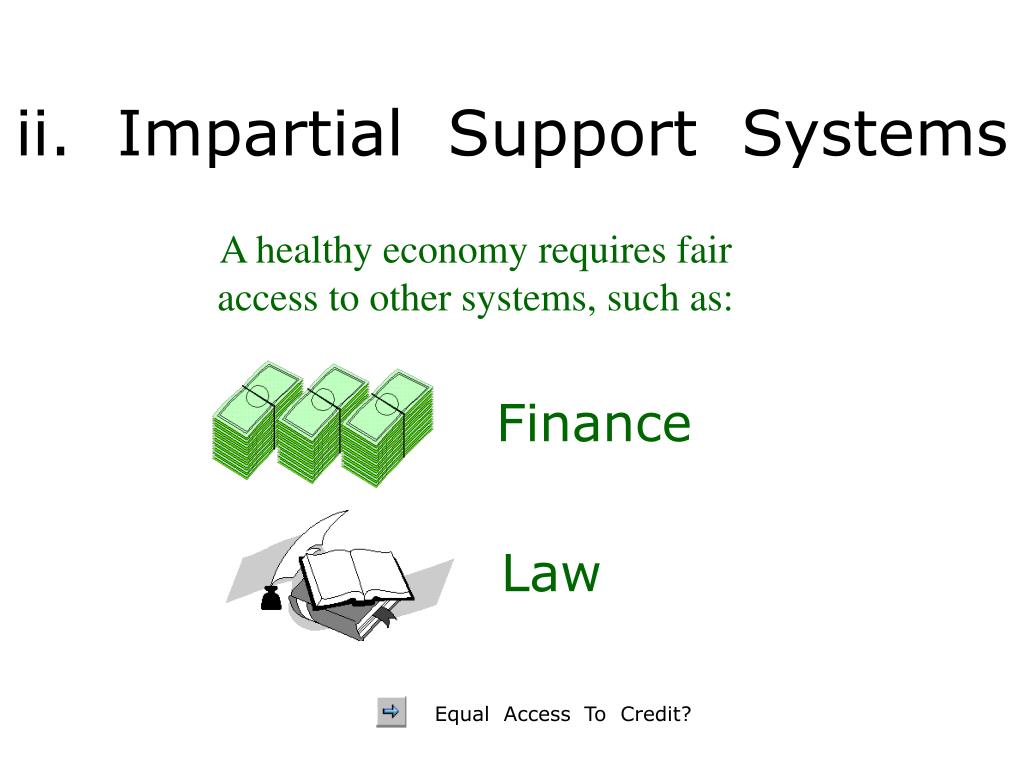 ii. Impartial Support Systems

A healthy economy requires fair access to other systems, such as:

Finance

Law

Equal Access To Credit?